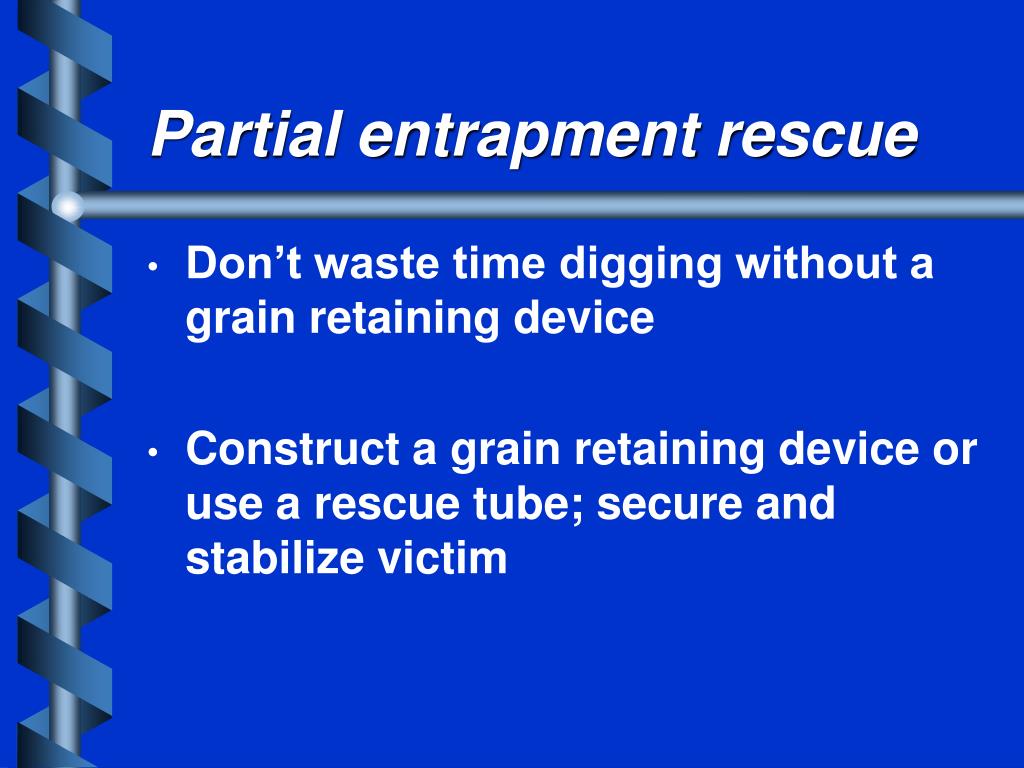 Partial entrapment rescue

• Don’t waste time digging without a grain retaining device

• Construct a grain retaining device or use a rescue tube; secure and stabilize victim